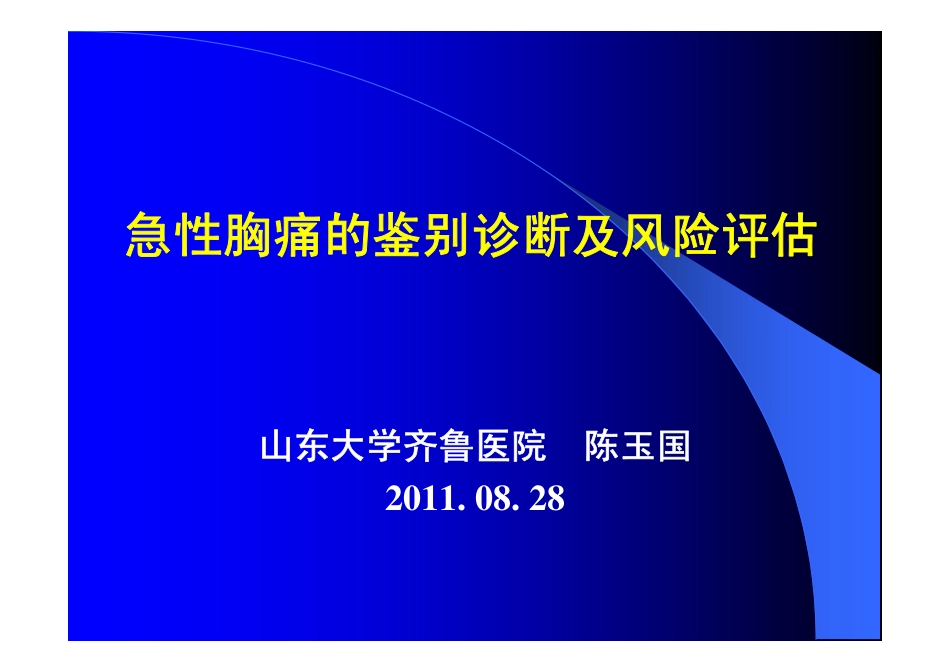 急性胸痛的鉴别诊断及风险评估

山东大学齐鲁医院　陈玉国
2011. 08. 28